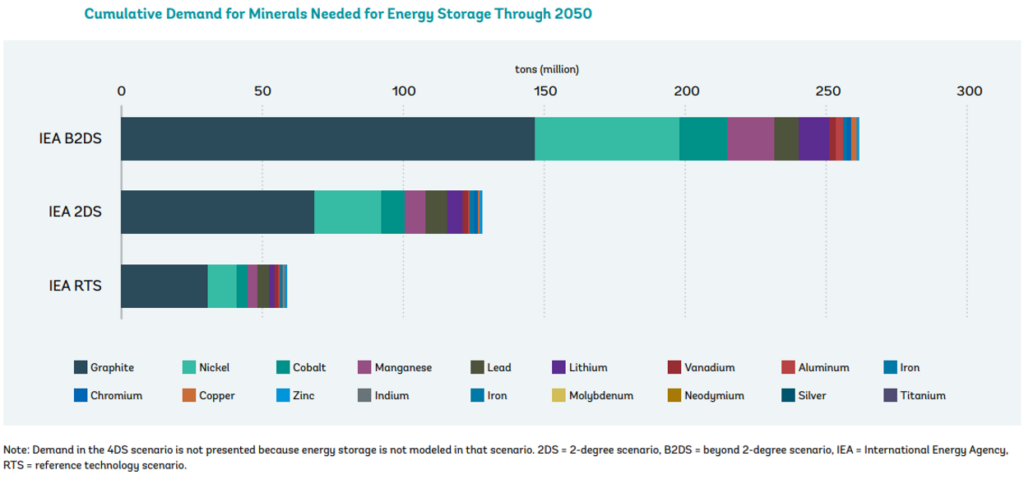 Cumulative Demand for Minerals Needed for Energy Storage Through 2050

tons (million)

0 50 100 150 200 250 300

IEA B2DS

IEA 2DS

IEA RTS

Graphite Nickel Cobalt Manganese Lead Lithium Vanadium Aluminum Iron

Chromium Copper Zinc Indium Iron Molybdenum Neodymium Silver Titanium

Note: Demand in the 4DS scenario is not presented because energy storage is not modeled in that scenario. 2DS = 2-degree scenario, B2DS = beyond 2-degree scenario, IEA = International Energy Agency, RTS = reference technology scenario.